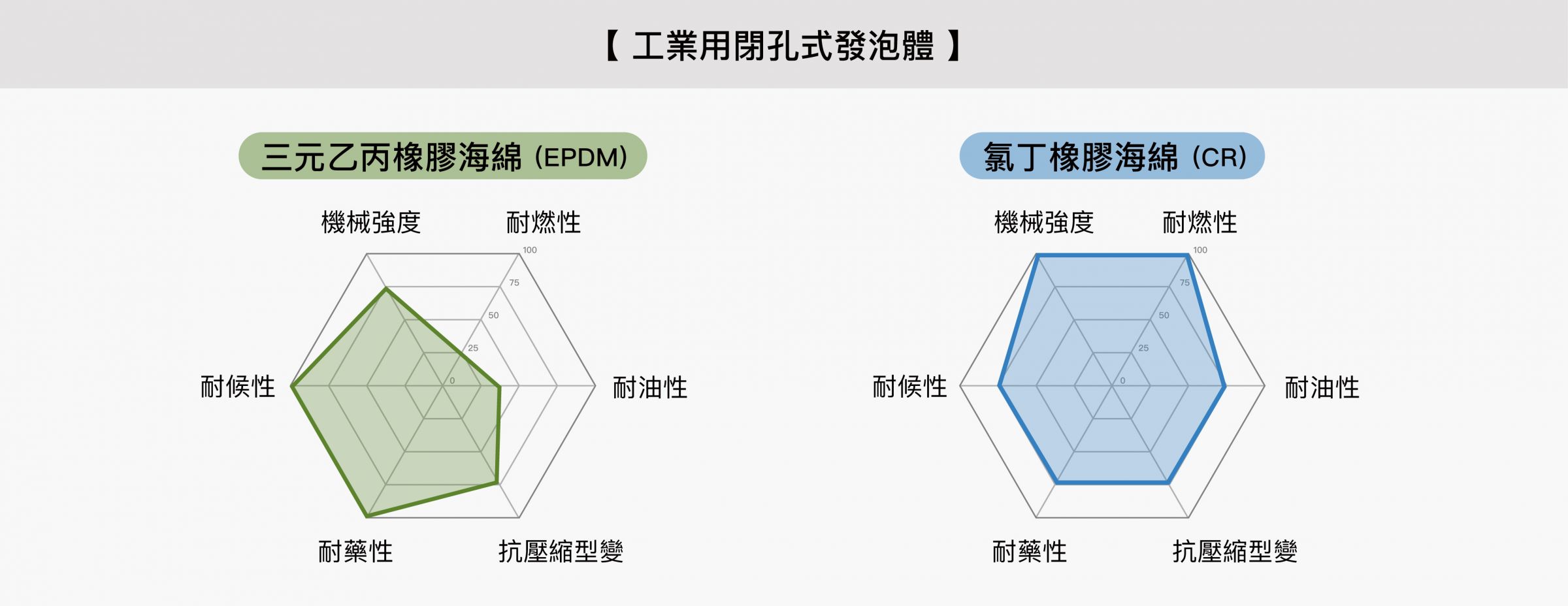 【 工業用閉孔式發泡體 】

三元乙丙橡膠海綿 (EPDM)

機械強度
耐燃性
100
75
50
25
0
耐候性
耐油性
耐藥性
抗壓縮型變

氯丁橡膠海綿 (CR)

機械強度
耐燃性
100
75
50
25
0
耐候性
耐油性
耐藥性
抗壓縮型變